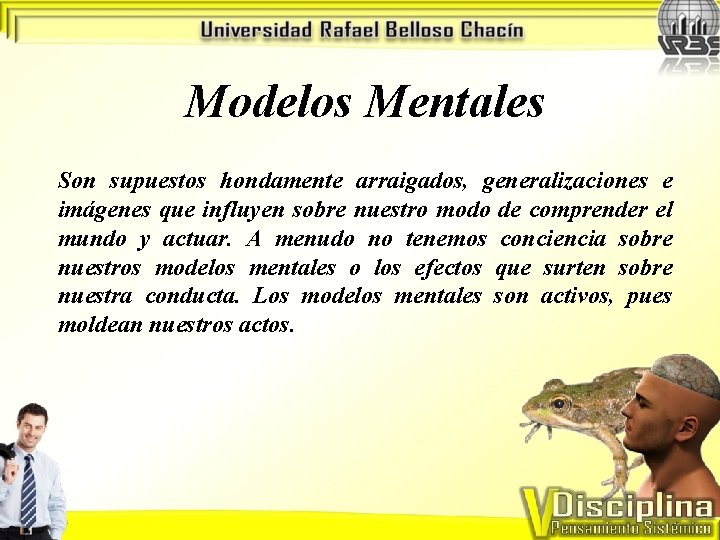 Universidad Rafael Belloso Chacín

URBE

Modelos Mentales

Son supuestos hondamente arraigados, generalizaciones e imágenes que influyen sobre nuestro modo de comprender el mundo y actuar. A menudo no tenemos conciencia sobre nuestros modelos mentales o los efectos que surten sobre nuestra conducta. Los modelos mentales son activos, pues moldean nuestros actos.

V Disciplina
Pensamiento Sistémico